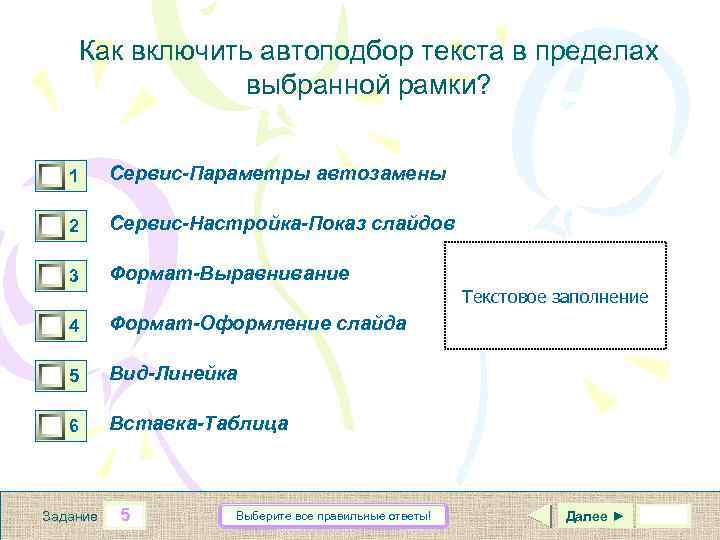 Как включить автоподбор текста в пределах выбранной рамки?

1 Сервис-Параметры автозамены

2 Сервис-Настройка-Показ слайдов

3 Формат-Выравнивание

4 Формат-Оформление слайда

5 Вид-Линейка

6 Вставка-Таблица

Текстовое заполнение

Задание 5

Выберите все правильные ответы!

Далее ►